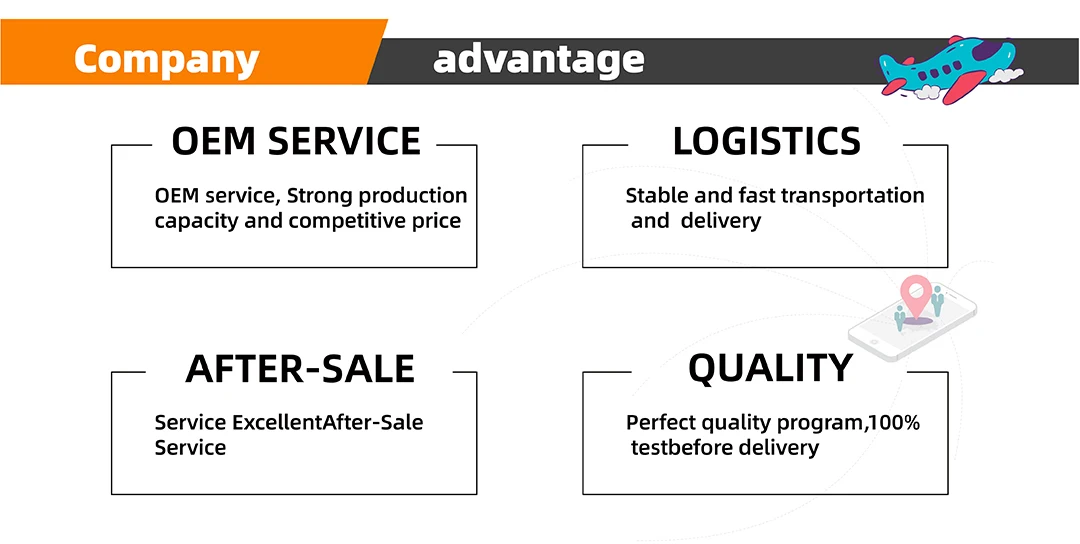 Company advantage

OEM SERVICE

OEM service, Strong production capacity and competitive price

LOGISTICS

Stable and fast transportation and delivery

AFTER-SALE

Service ExcellentAfter-Sale Service

QUALITY

Perfect quality program,100% testbefore delivery